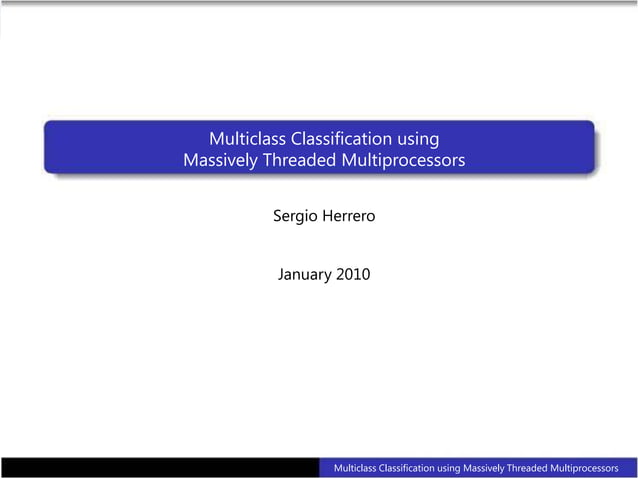 Multiclass Classification using
Massively Threaded Multiprocessors

Sergio Herrero

January 2010

Multiclass Classification using Massively Threaded Multiprocessors